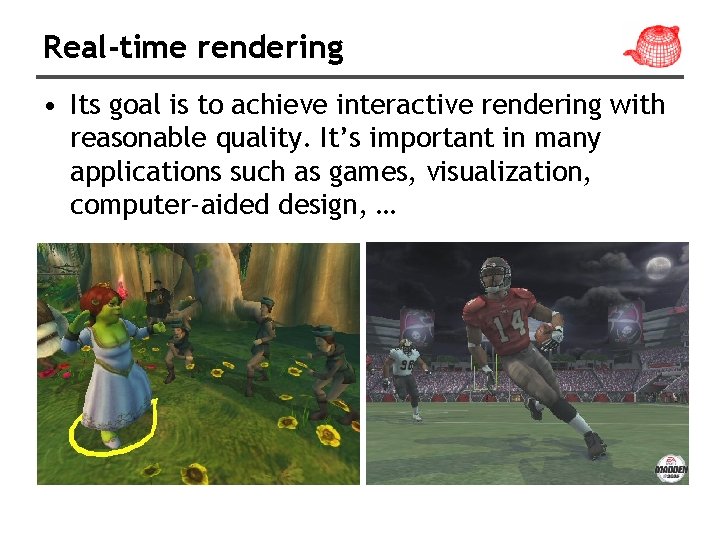 Real-time rendering

• Its goal is to achieve interactive rendering with reasonable quality. It's important in many applications such as games, visualization, computer-aided design, …

14

98

MADDEN